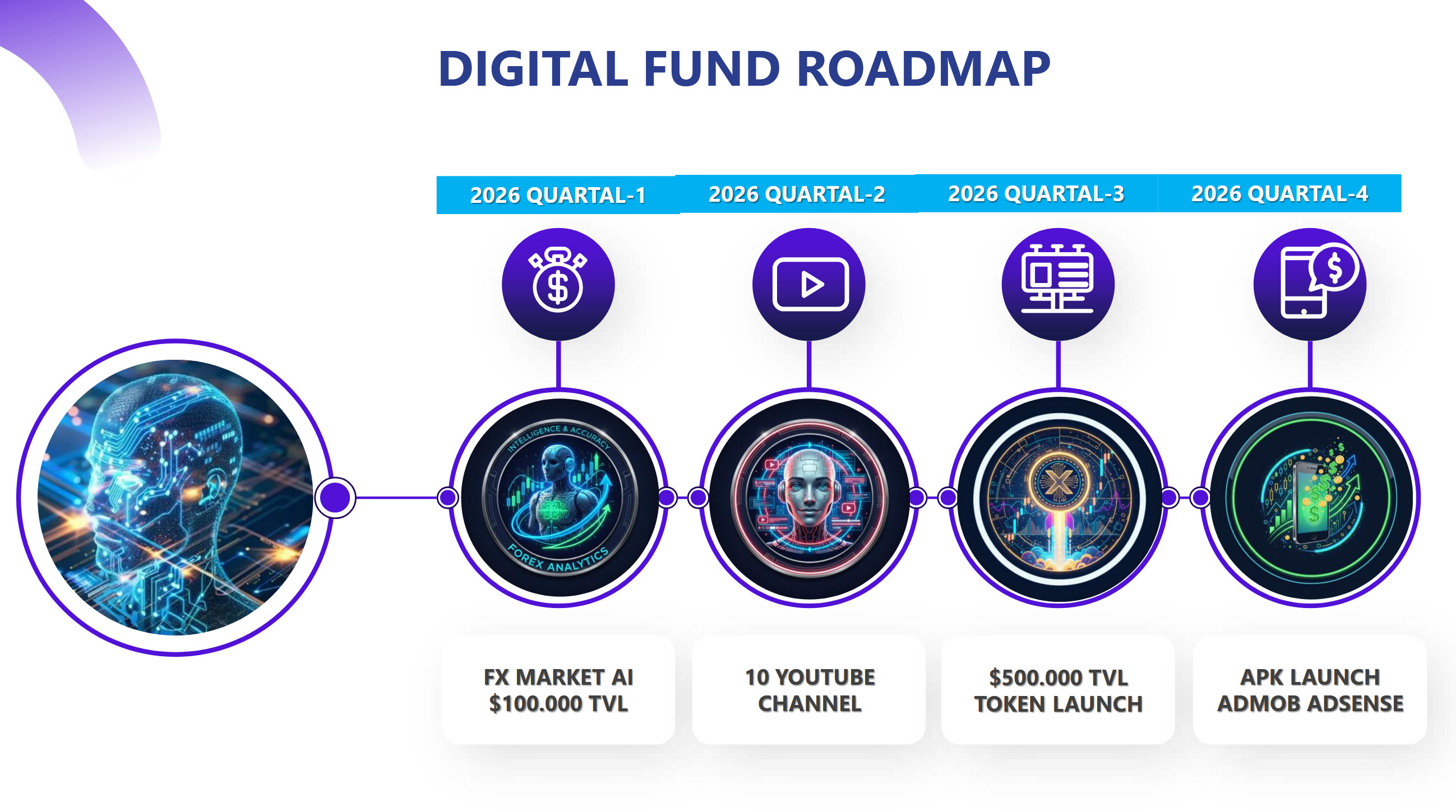 DIGITAL FUND ROADMAP

2026 QUARTAL-1

2026 QUARTAL-2

2026 QUARTAL-3

2026 QUARTAL-4

INTELLIGENCE & ACCURACY

FOREX ANALYTICS

FX MARKET AI
$100.000 TVL

10 YOUTUBE
CHANNEL

$500.000 TVL
TOKEN LAUNCH

APK LAUNCH
ADMOB ADSENSE